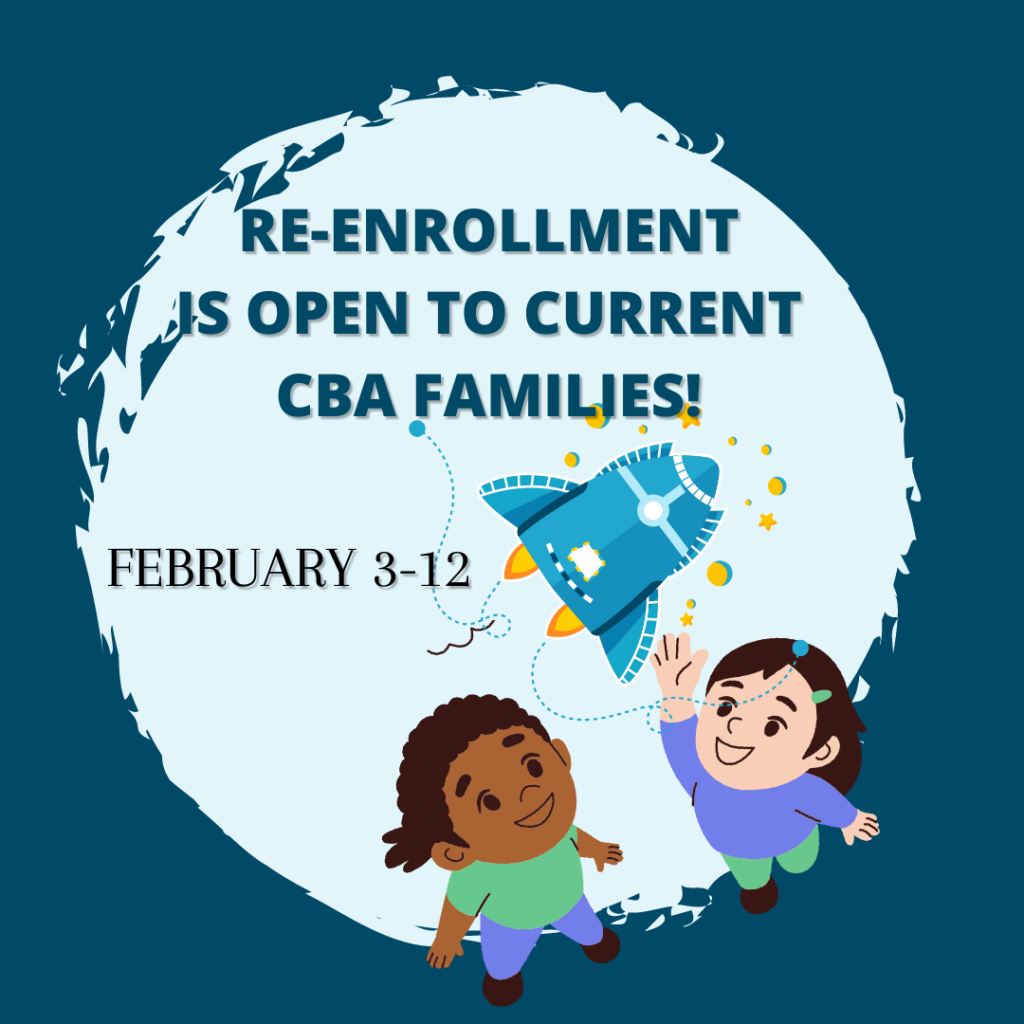 RE-ENROLLMENT IS OPEN TO CURRENT CBA FAMILIES!

FEBRUARY 3-12